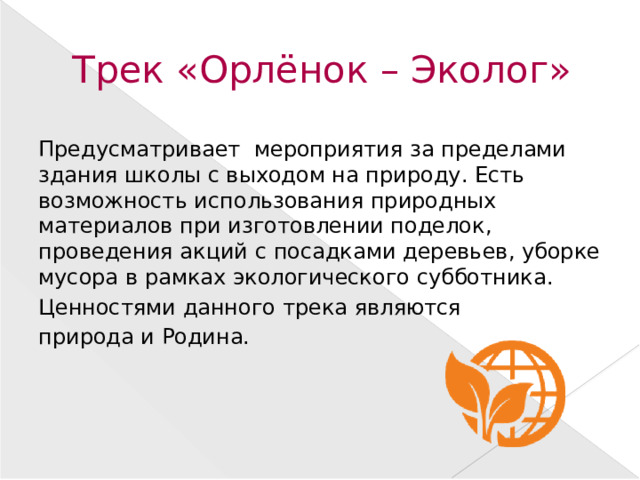 Трек «Орлёнок – Эколог»

Предусматривает мероприятия за пределами здания школы с выходом на природу. Есть возможность использования природных материалов при изготовлении поделок, проведения акций с посадками деревьев, уборке мусора в рамках экологического субботника.

Ценностями данного трека являются природа и Родина.